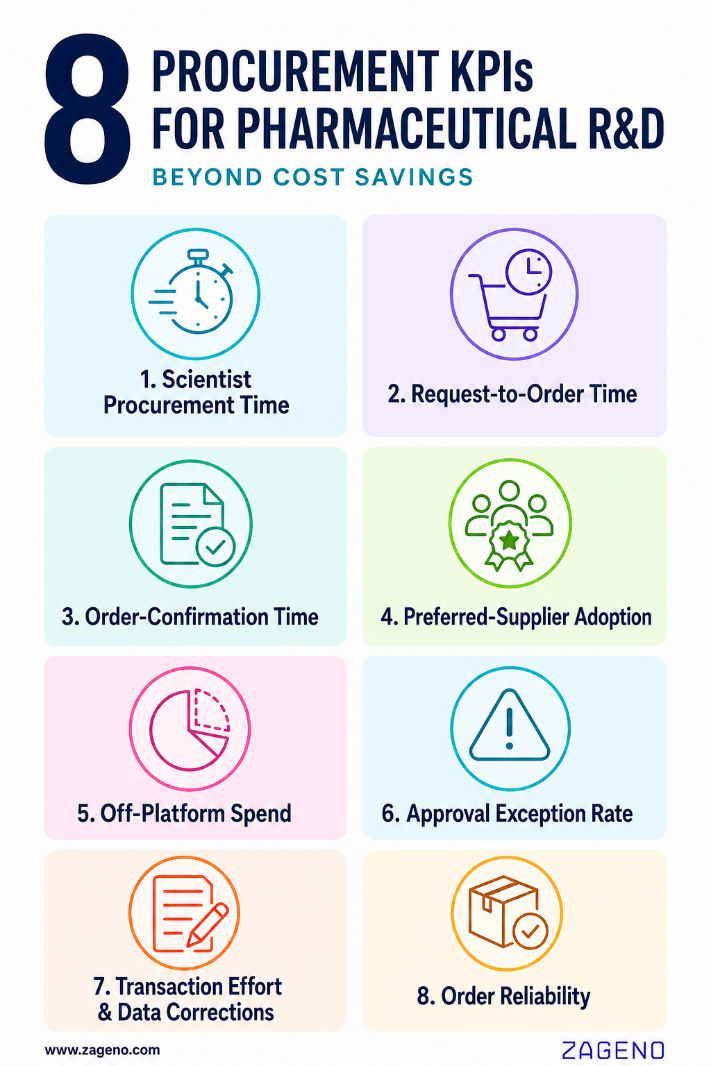 8 PROCUREMENT KPIs FOR PHARMACEUTICAL R&D

BEYOND COST SAVINGS

1. Scientist Procurement Time

2. Request-to-Order Time

3. Order-Confirmation Time

4. Preferred-Supplier Adoption

5. Off-Platform Spend

6. Approval Exception Rate

7. Transaction Effort & Data Corrections

8. Order Reliability

www.zageno.com

ZAGENO